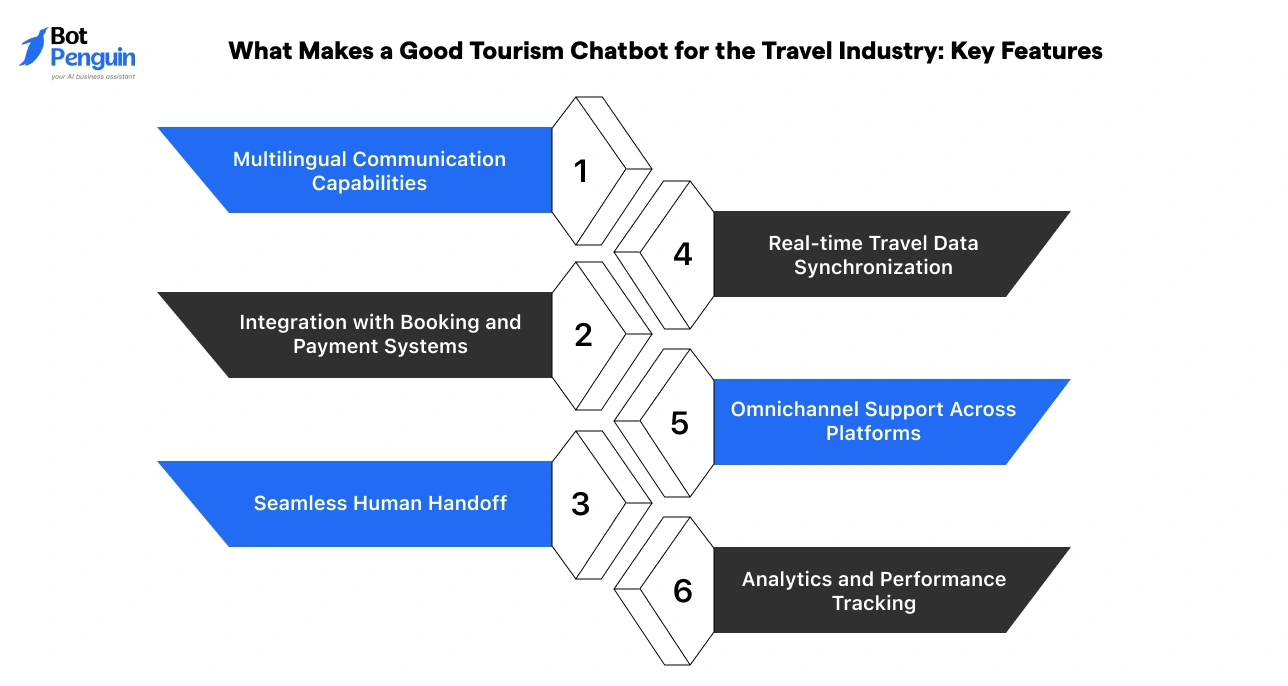 Bot Penguin
your AI business assistant

What Makes a Good Tourism Chatbot for the Travel Industry: Key Features

Multilingual Communication Capabilities
1

4
Real-time Travel Data Synchronization

Integration with Booking and Payment Systems
2

5
Omnichannel Support Across Platforms

Seamless Human Handoff
3

6
Analytics and Performance Tracking